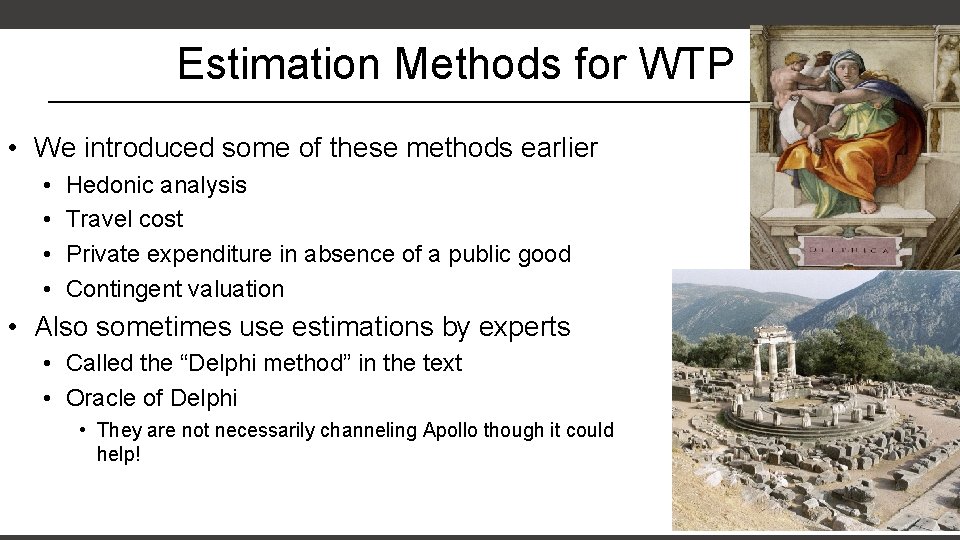 Estimation Methods for WTP

• We introduced some of these methods earlier
  • Hedonic analysis
  • Travel cost
  • Private expenditure in absence of a public good
  • Contingent valuation
• Also sometimes use estimations by experts
  • Called the “Delphi method” in the text
  • Oracle of Delphi
    • They are not necessarily channeling Apollo though it could help!

DELPHICA